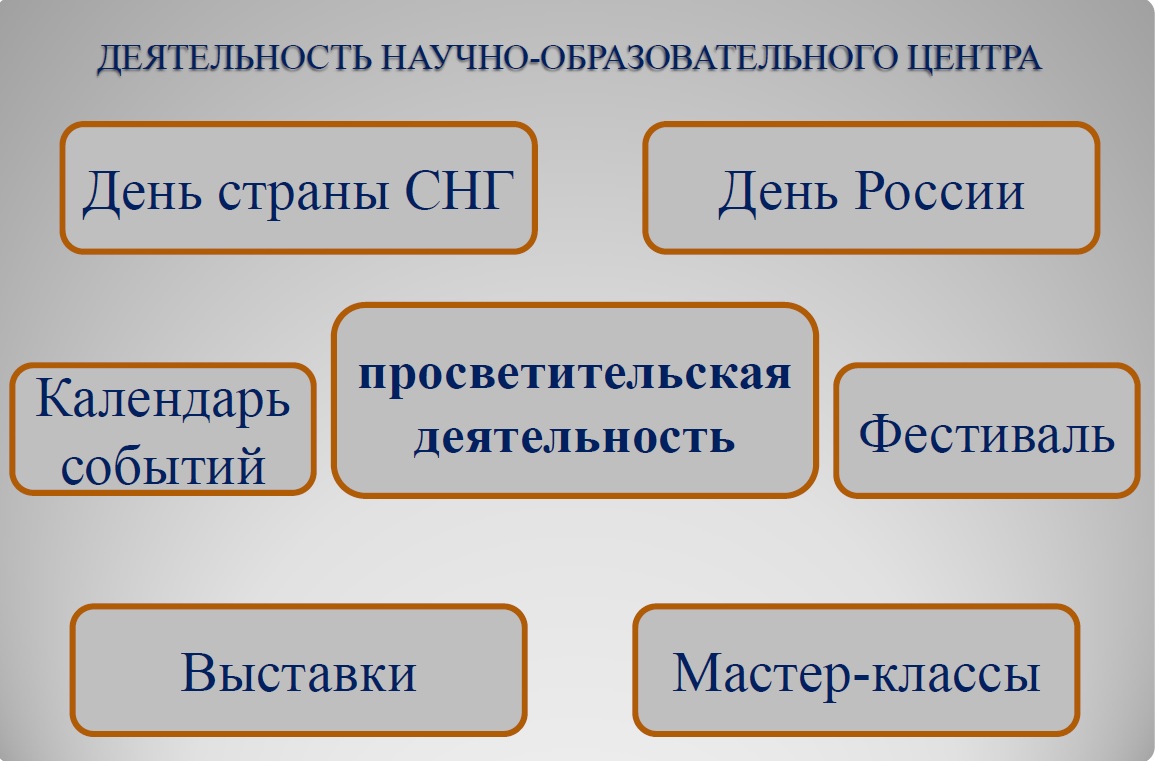 ДЕЯТЕЛЬНОСТЬ НАУЧНО-ОБРАЗОВАТЕЛЬНОГО ЦЕНТРА

День страны СНГ

День России

Календарь событий

просветительская деятельность

Фестиваль

Выставки

Мастер-классы